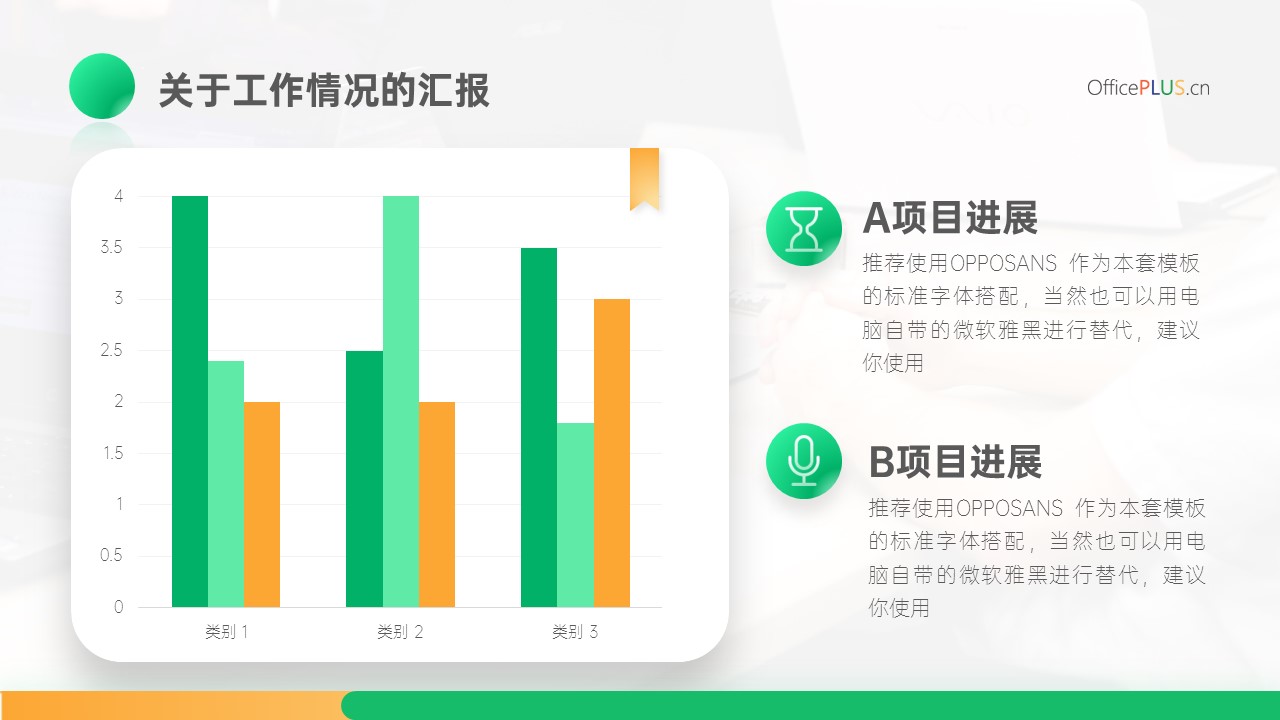 关于工作情况的汇报

OfficePLUS.cn

4
3.5
3
2.5
2
1.5
1
0.5
0

类别 1
类别 2
类别 3

A项目进展

推荐使用OPPOSANS 作为本套模板的标准字体搭配，当然也可以用电脑自带的微软雅黑进行替代，建议你使用

B项目进展

推荐使用OPPOSANS 作为本套模板的标准字体搭配，当然也可以用电脑自带的微软雅黑进行替代，建议你使用